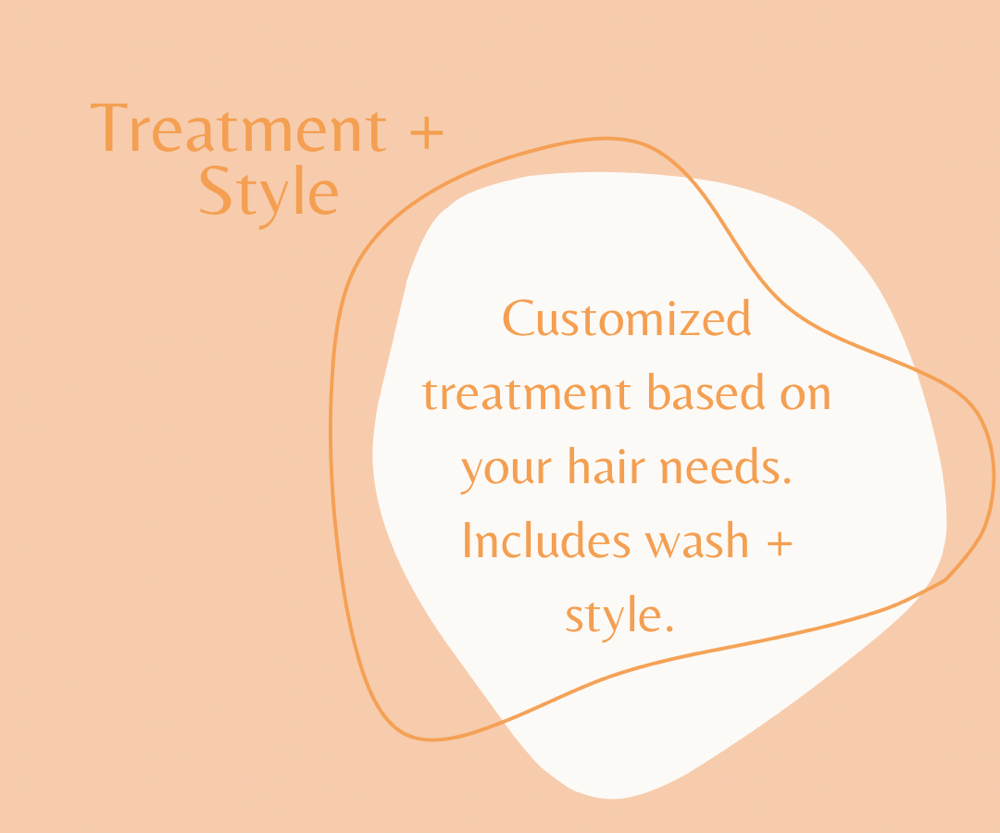 Treatment + Style

Customized treatment based on your hair needs. Includes wash + style.